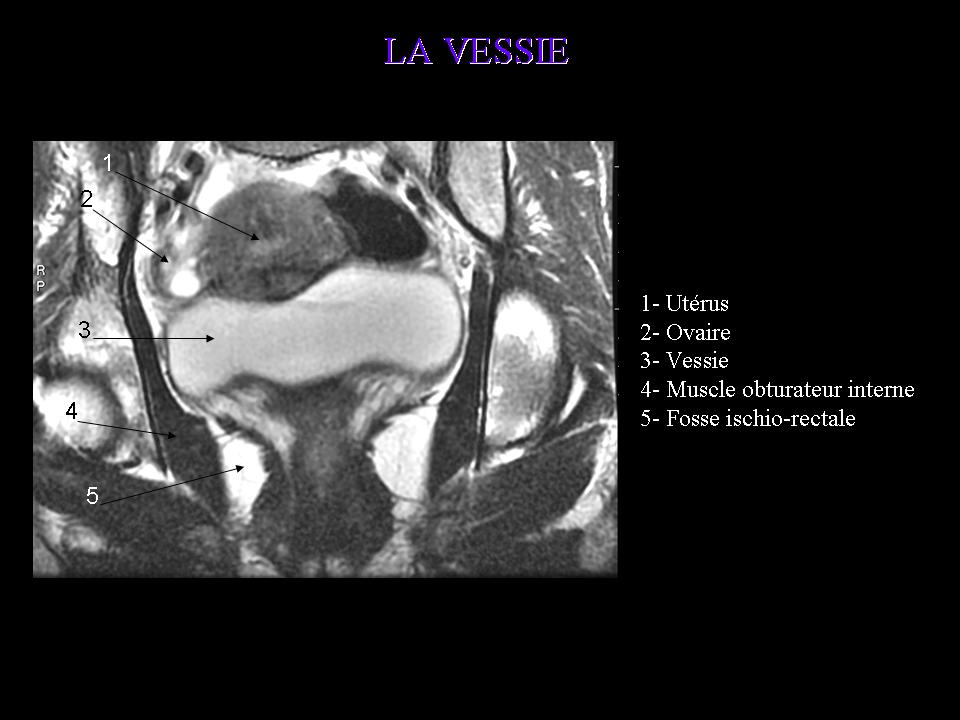 LA VESSIE

1

2

R
P

3

4

5

1- Utérus
2- Ovaire
3- Vessie
4- Muscle obturateur interne
5- Fosse ischio-rectale